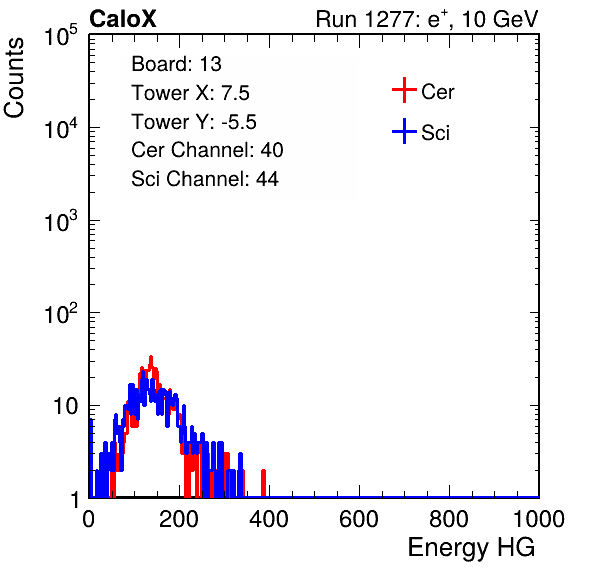 CaloX

Run 1277: $e^{+}$, 10 GeV

Counts

$10^5$

$10^4$

$10^3$

$10^2$

10

1

Board: 13

Tower X: 7.5

Tower Y: -5.5

Cer Channel: 40

Sci Channel: 44

Cer

Sci

0

200

400

600

800

1000

Energy HG